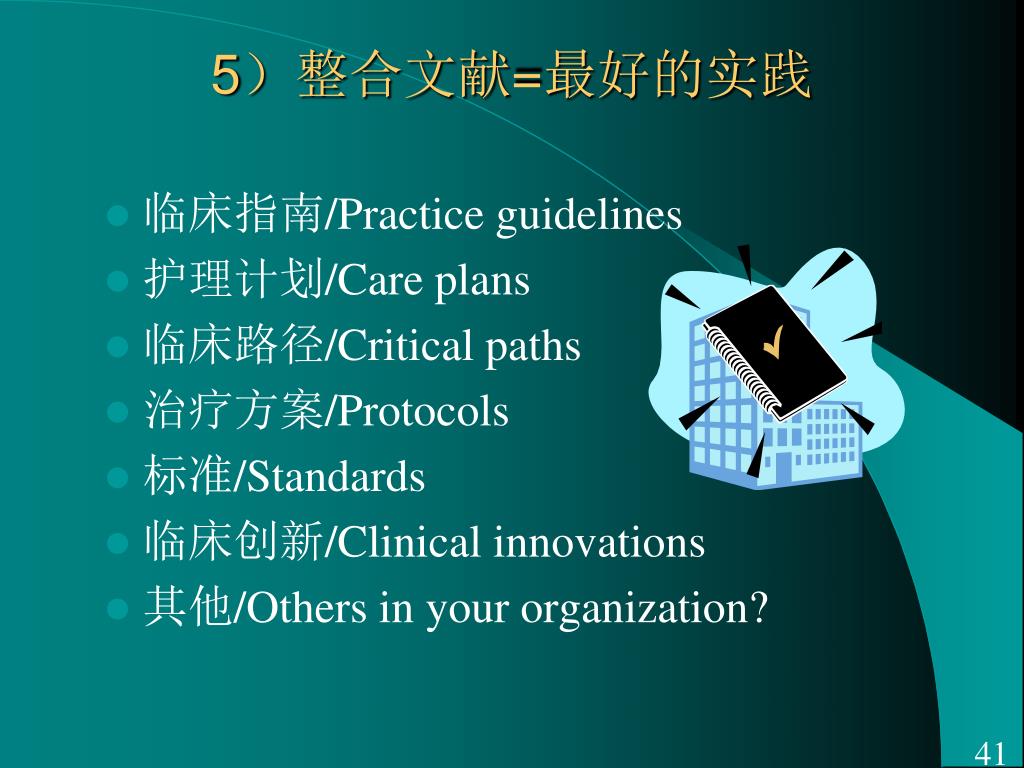 5）整合文献=最好的实践

- 临床指南/Practice guidelines
- 护理计划/Care plans
- 临床路径/Critical paths
- 治疗方案/Protocols
- 标准/Standards
- 临床创新/Clinical innovations
- 其他/Others in your organization?

41